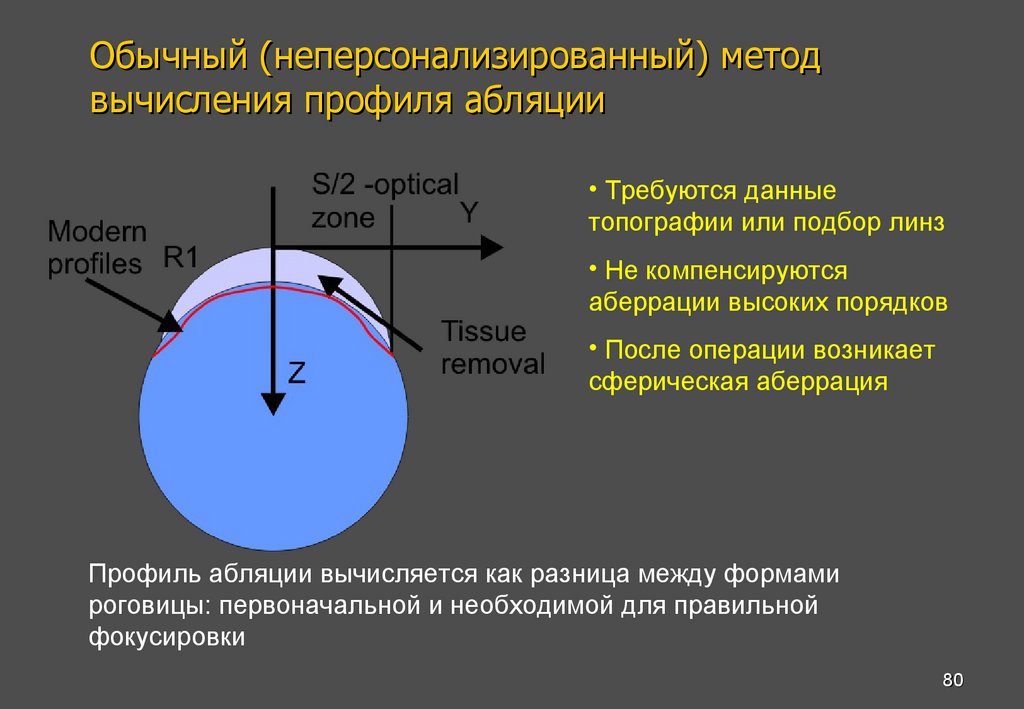 Обычный (неперсонализированный) метод вычисления профиля абляции

S/2 -optical zone

Y

Modern profiles

R1

Tissue removal

Z

• Требуются данные топографии или подбор линз

• Не компенсируются аберрации высоких порядков

• После операции возникает сферическая аберрация

Профиль абляции вычисляется как разница между формами роговицы: первоначальной и необходимой для правильной фокусировки

80